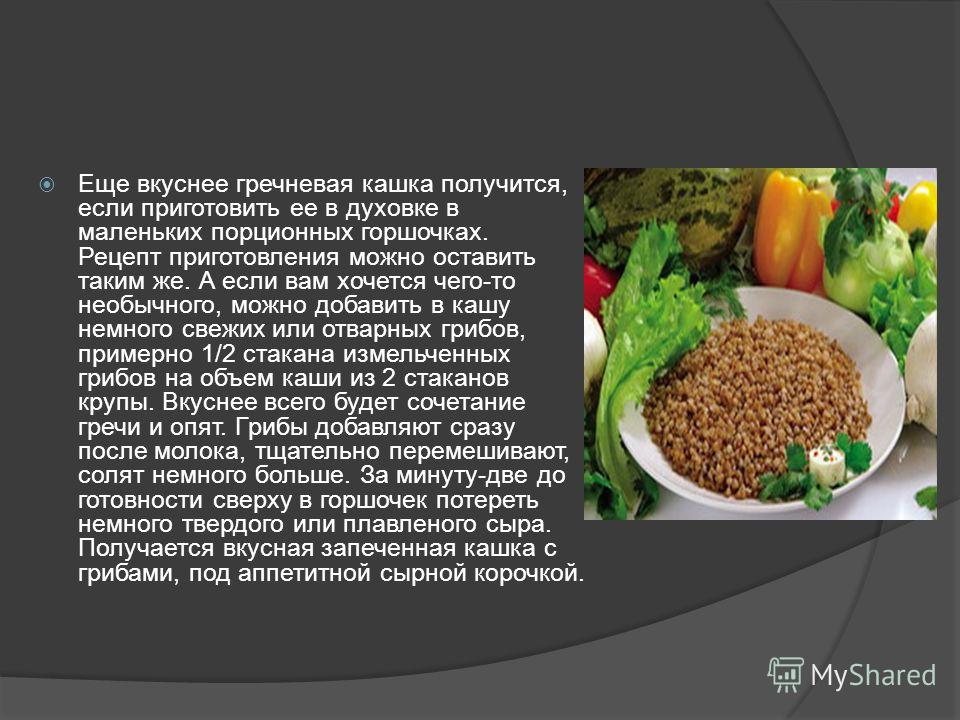 Еще вкуснее гречневая кашка получится, если приготовить ее в духовке в маленьких порционных горшочках. Рецепт приготовления можно оставить таким же. А если вам хочется чего-то необычного, можно добавить в кашу немного свежих или отварных грибов, примерно 1/2 стакана измельченных грибов на объем каши из 2 стаканов крупы. Вкуснее всего будет сочетание гречи и опят. Грибы добавляют сразу после молока, тщательно перемешивают, солят немного больше. За минуту-две до готовности сверху в горшочек потереть немного твердого или плавленого сыра. Получается вкусная запеченная кашка с грибами, под аппетитной сырной корочкой.

MyShared